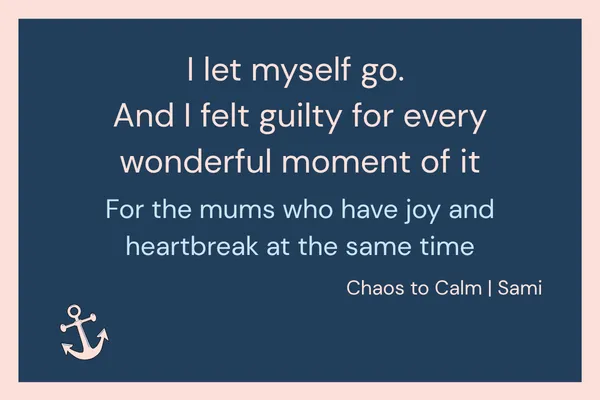 I let myself go.
And I felt guilty for every wonderful moment of it

For the mums who have joy and heartbreak at the same time

Chaos to Calm | Sami